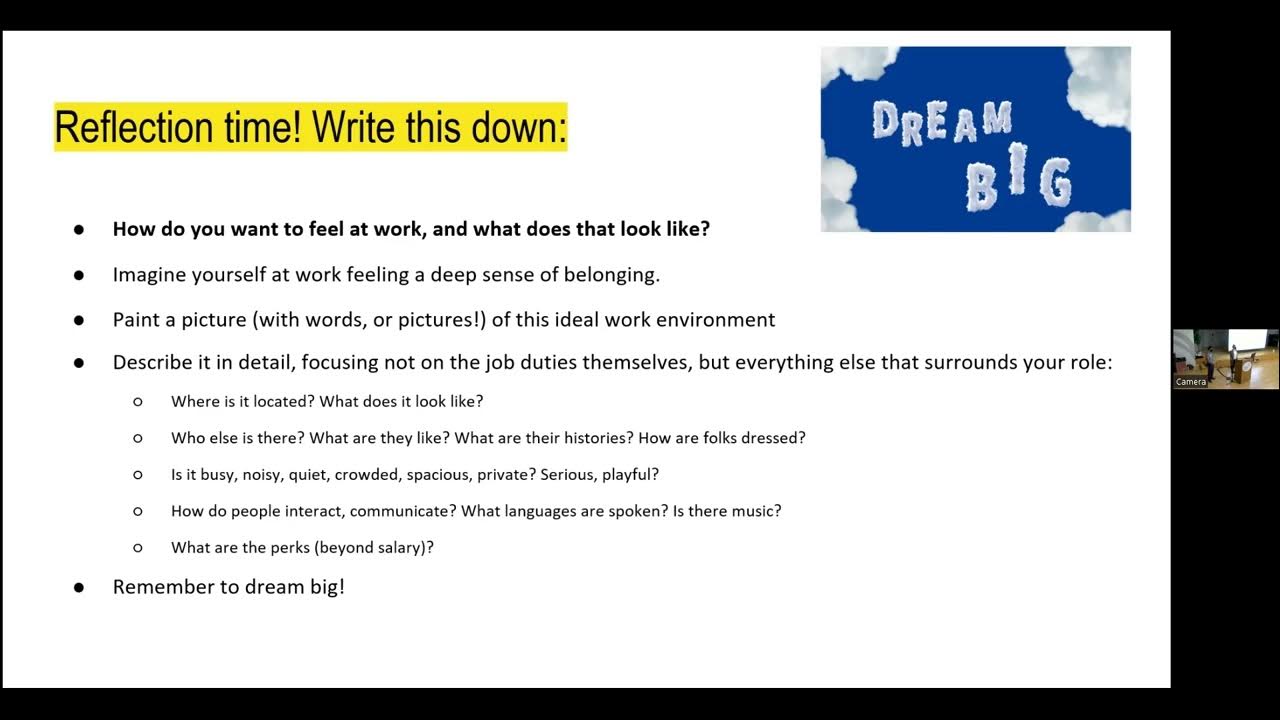 Reflection time! Write this down:

DREAM BIG

- How do you want to feel at work, and what does that look like?
- Imagine yourself at work feeling a deep sense of belonging.
- Paint a picture (with words, or pictures!) of this ideal work environment
- Describe it in detail, focusing not on the job duties themselves, but everything else that surrounds your role:
  - Where is it located? What does it look like?
  - Who else is there? What are they like? What are their histories? How are folks dressed?
  - Is it busy, noisy, quiet, crowded, spacious, private? Serious, playful?
  - How do people interact, communicate? What languages are spoken? Is there music?
  - What are the perks (beyond salary)?
- Remember to dream big!

Camera